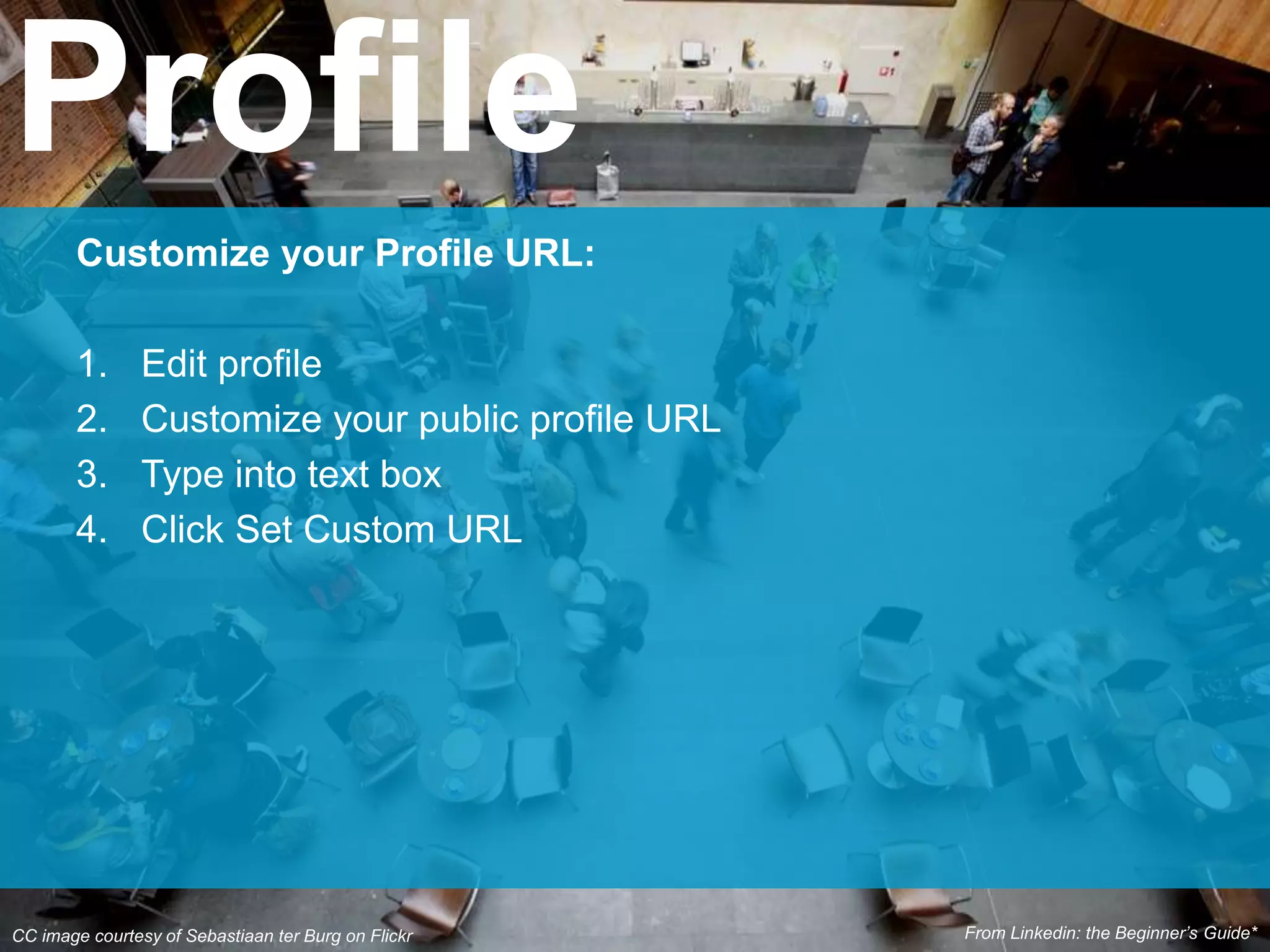 Profile

Customize your Profile URL:

1. Edit profile
2. Customize your public profile URL
3. Type into text box
4. Click Set Custom URL

CC image courtesy of Sebastiaan ter Burg on Flickr

From Linkedin: the Beginner's Guide*